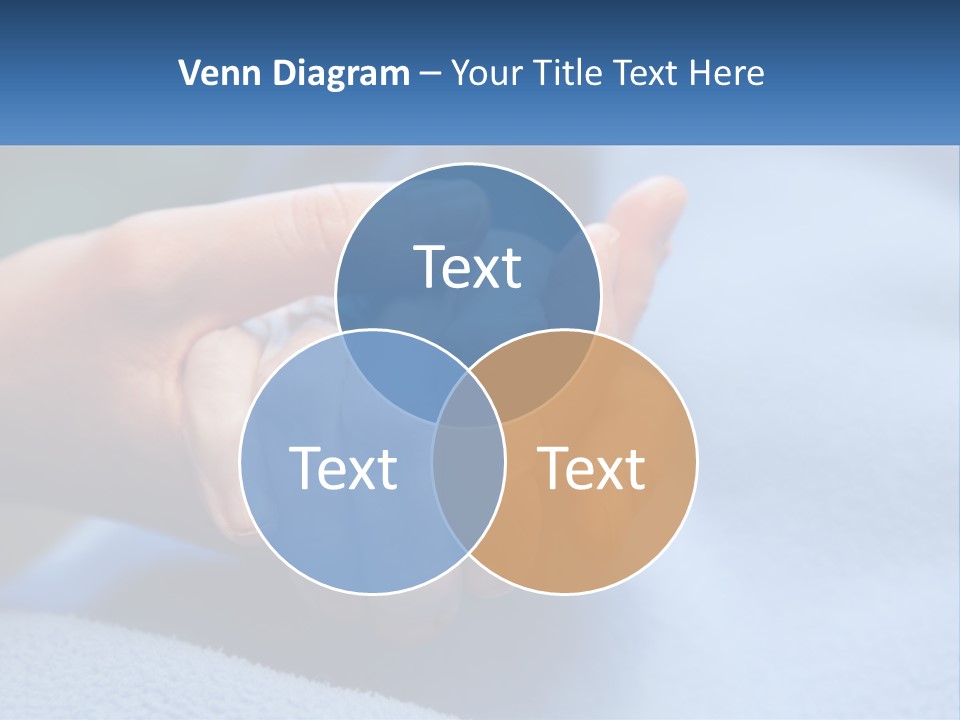 Venn Diagram – Your Title Text Here

Text

Text

Text